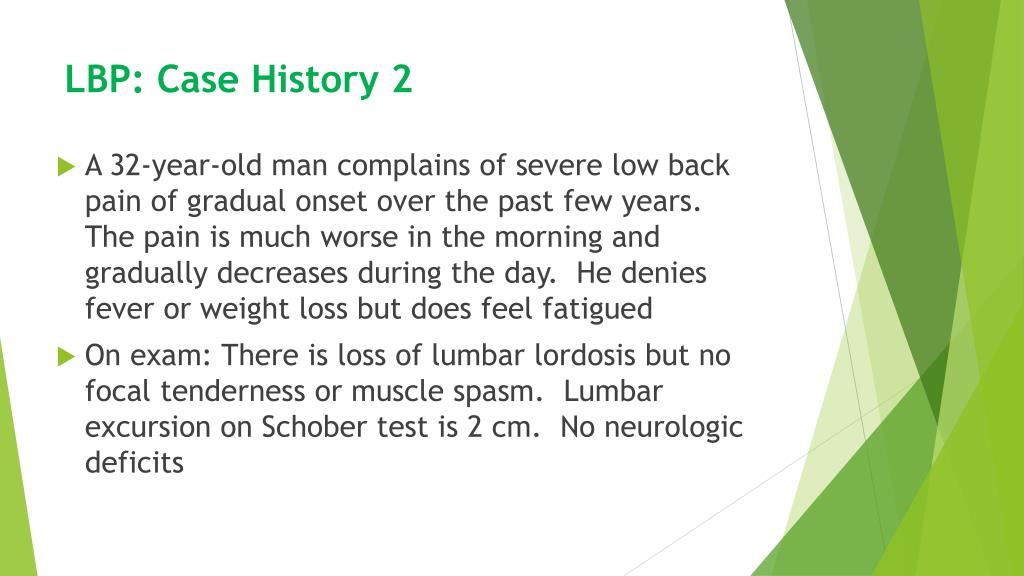 LBP: Case History 2

A 32-year-old man complains of severe low back pain of gradual onset over the past few years. The pain is much worse in the morning and gradually decreases during the day. He denies fever or weight loss but does feel fatigued

On exam: There is loss of lumbar lordosis but no focal tenderness or muscle spasm. Lumbar excursion on Schober test is 2 cm. No neurologic deficits